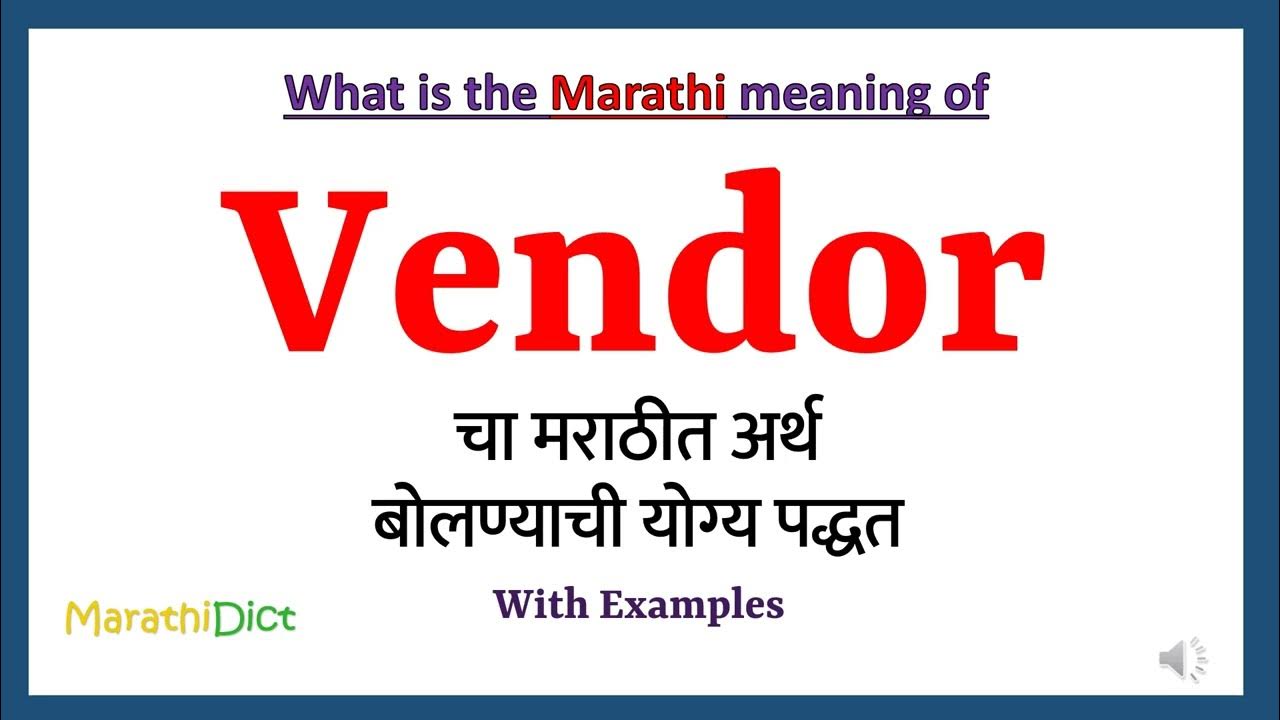 What is the Marathi meaning of

Vendor

चा मराठीत अर्थ
बोलण्याची योग्य पद्धत

With Examples

MarathiDict